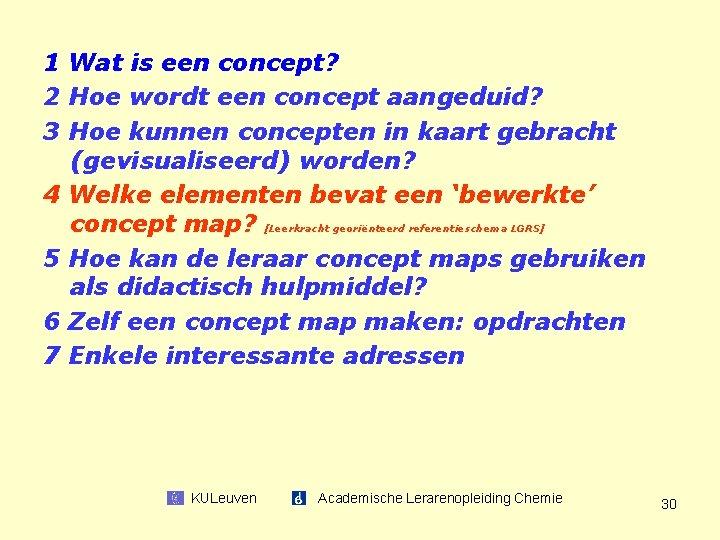 1 Wat is een concept?

2 Hoe wordt een concept aangeduid?

3 Hoe kunnen concepten in kaart gebracht (gevisualiseerd) worden?

4 Welke elementen bevat een ‘bewerkte’ concept map? [Leerkracht georiënteerd referentieschema LGRS]

5 Hoe kan de leraar concept maps gebruiken als didactisch hulpmiddel?

6 Zelf een concept map maken: opdrachten

7 Enkele interessante adressen

KULeuven Academische Lerarenopleiding Chemie

30